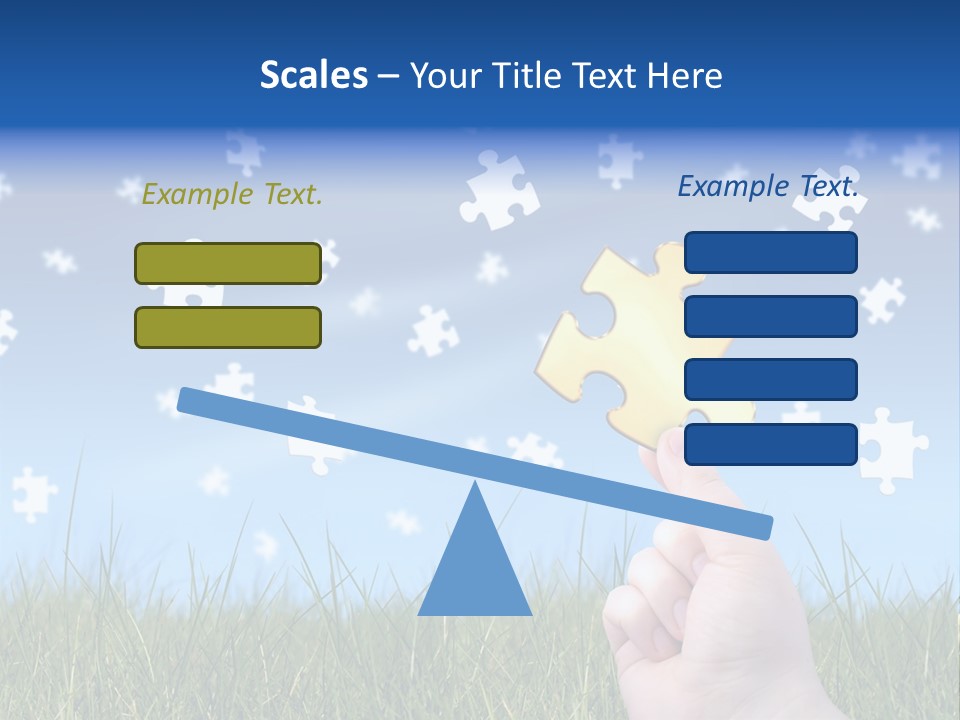 Scales – Your Title Text Here

Example Text.

Example Text.